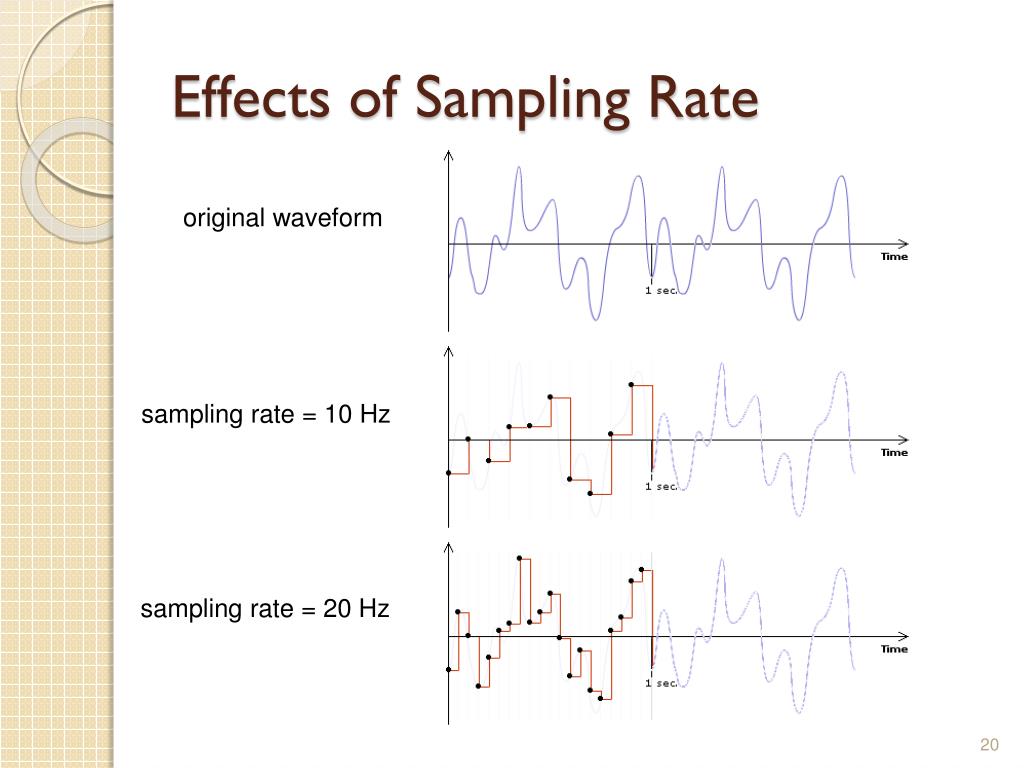 Effects of Sampling Rate

original waveform

Time

1 sec.

sampling rate = 10 Hz

Time

1 sec.

sampling rate = 20 Hz

Time

1 sec.

20